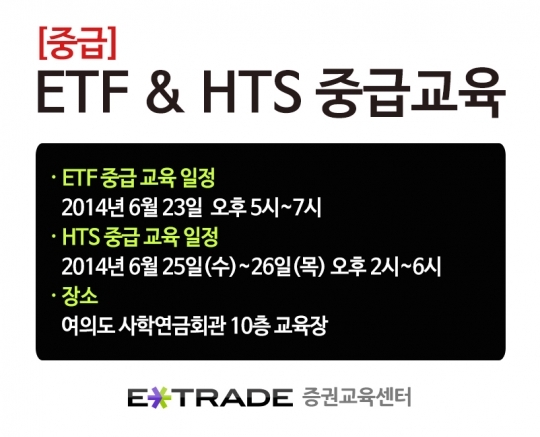 [중급]
ETF & HTS 중급교육

· ETF 중급 교육 일정
2014년 6월 23일 오후 5시~7시
· HTS 중급 교육 일정
2014년 6월 25일(수)~26일(목) 오후 2시~6시
· 장소
여의도 사학연금회관 10층 교육장

E*TRADE 증권교육센터